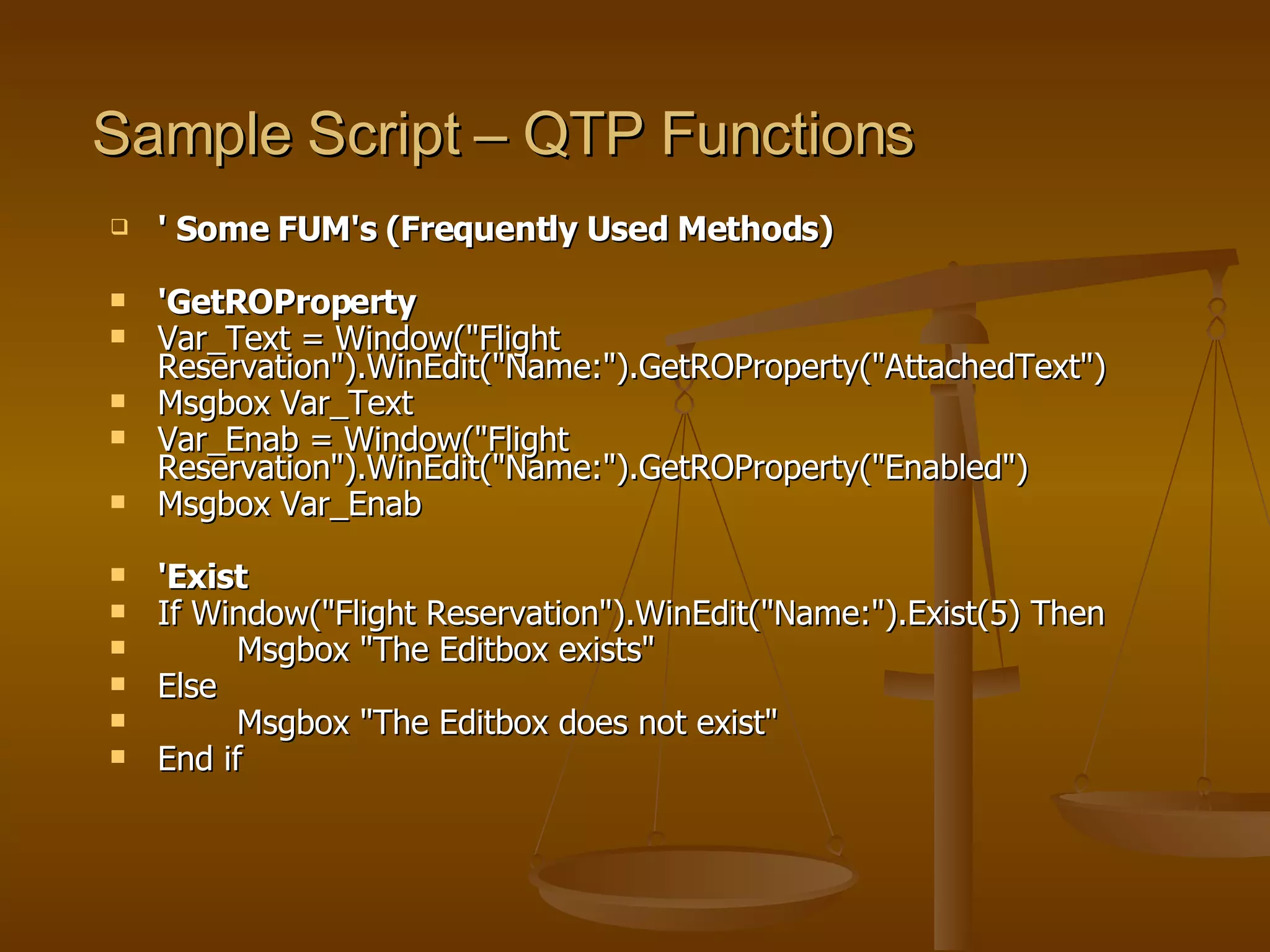 Sample Script – QTP Functions

' Some FUM's (Frequently Used Methods)

'GetROProperty
Var_Text = Window("Flight Reservation").WinEdit("Name:").GetROProperty("AttachedText")
Msgbox Var_Text
Var_Enab = Window("Flight Reservation").WinEdit("Name:").GetROProperty("Enabled")
Msgbox Var_Enab

'Exist
If Window("Flight Reservation").WinEdit("Name:").Exist(5) Then
Msgbox "The Editbox exists"
Else
Msgbox "The Editbox does not exist"
End if